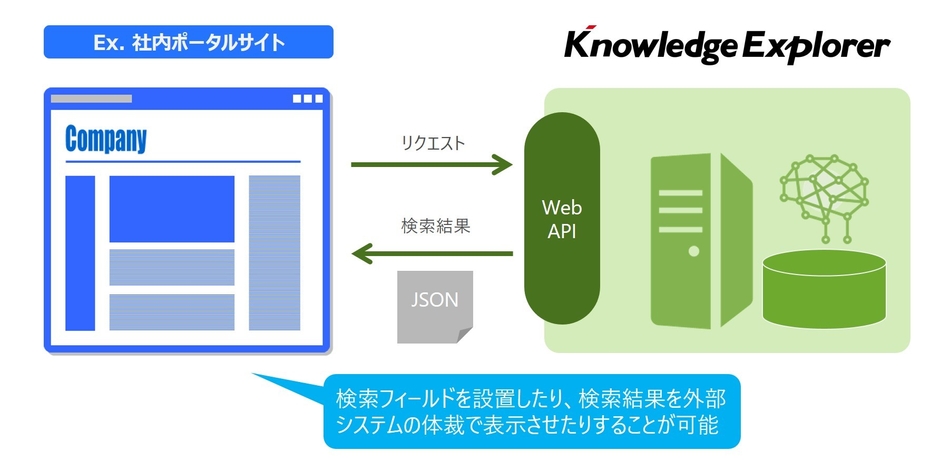 Ex. 社内ポータルサイト

Knowledge Explorer

Company

リクエスト

検索結果

JSON

Web API

検索フィールドを設置したり、検索結果を外部システムの体裁で表示させたりすることが可能